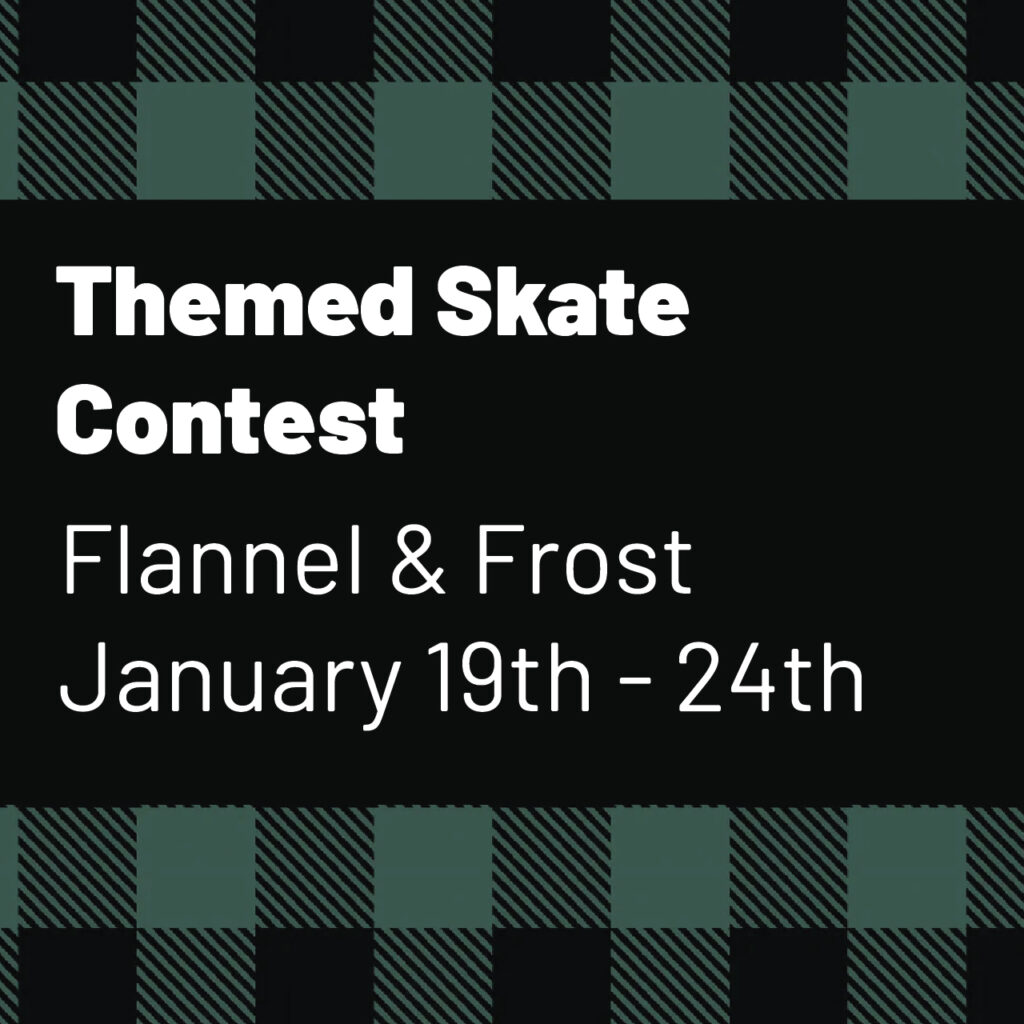 Themed Skate Contest

Flannel & Frost
January 19th - 24th